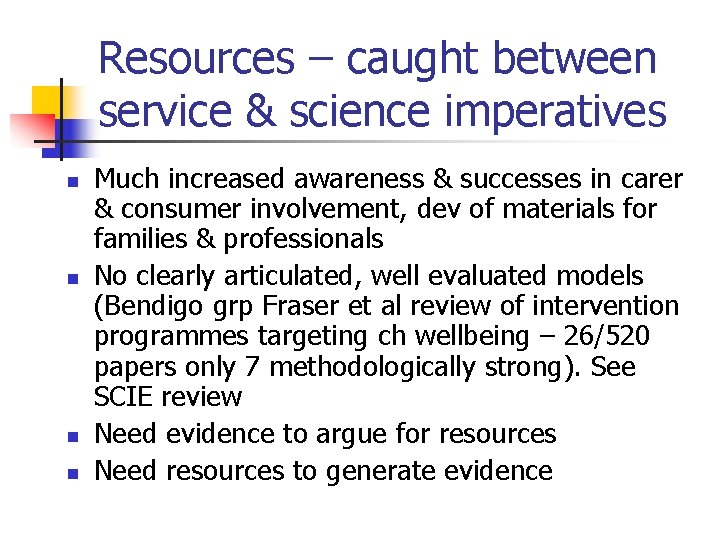 Resources – caught between service & science imperatives

- Much increased awareness & successes in carer & consumer involvement, dev of materials for families & professionals
- No clearly articulated, well evaluated models (Bendigo grp Fraser et al review of intervention programmes targeting ch wellbeing – 26/520 papers only 7 methodologically strong). See SCIE review
- Need evidence to argue for resources
- Need resources to generate evidence